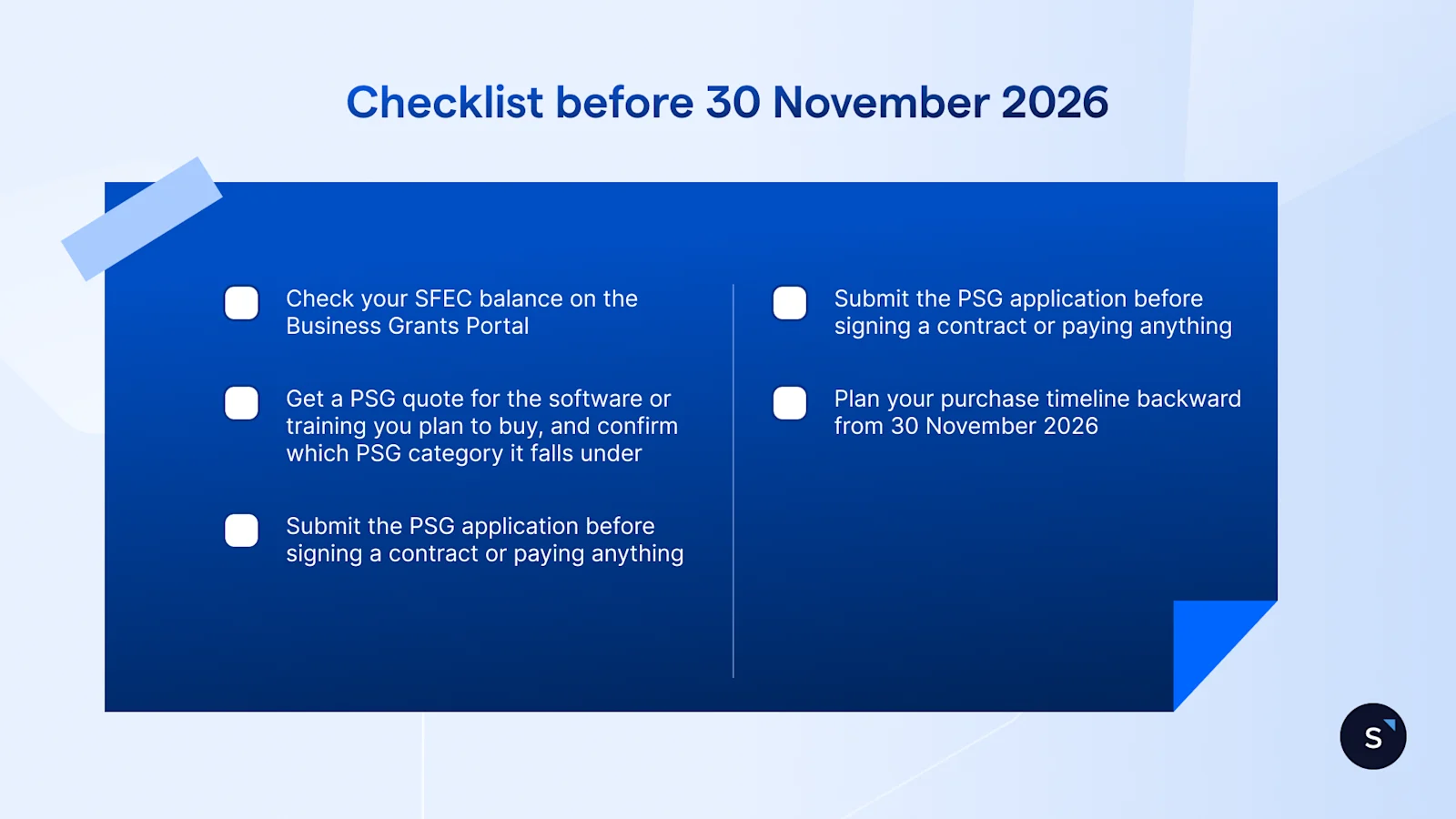 Checklist before 30 November 2026

Check your SFEC balance on the Business Grants Portal

Get a PSG quote for the software or training you plan to buy, and confirm which PSG category it falls under

Submit the PSG application before signing a contract or paying anything

Submit the PSG application before signing a contract or paying anything

Plan your purchase timeline backward from 30 November 2026

S